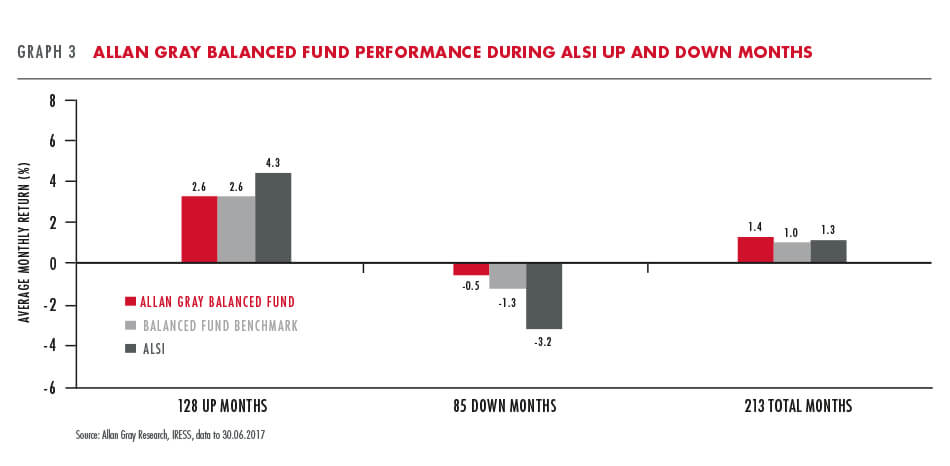 GRAPH 3 ALLAN GRAY BALANCED FUND PERFORMANCE DURING ALSI UP AND DOWN MONTHS

AVERAGE MONTHLY RETURN (%)

8
6
4
2
0
-2
-4
-6

2.6 2.6 4.3

-0.5 -1.3 -3.2

1.4 1.0 1.3

ALLAN GRAY BALANCED FUND
BALANCED FUND BENCHMARK
ALSI

128 UP MONTHS
85 DOWN MONTHS
213 TOTAL MONTHS

Source: Allan Gray Research, IRESS, data to 30.06.2017